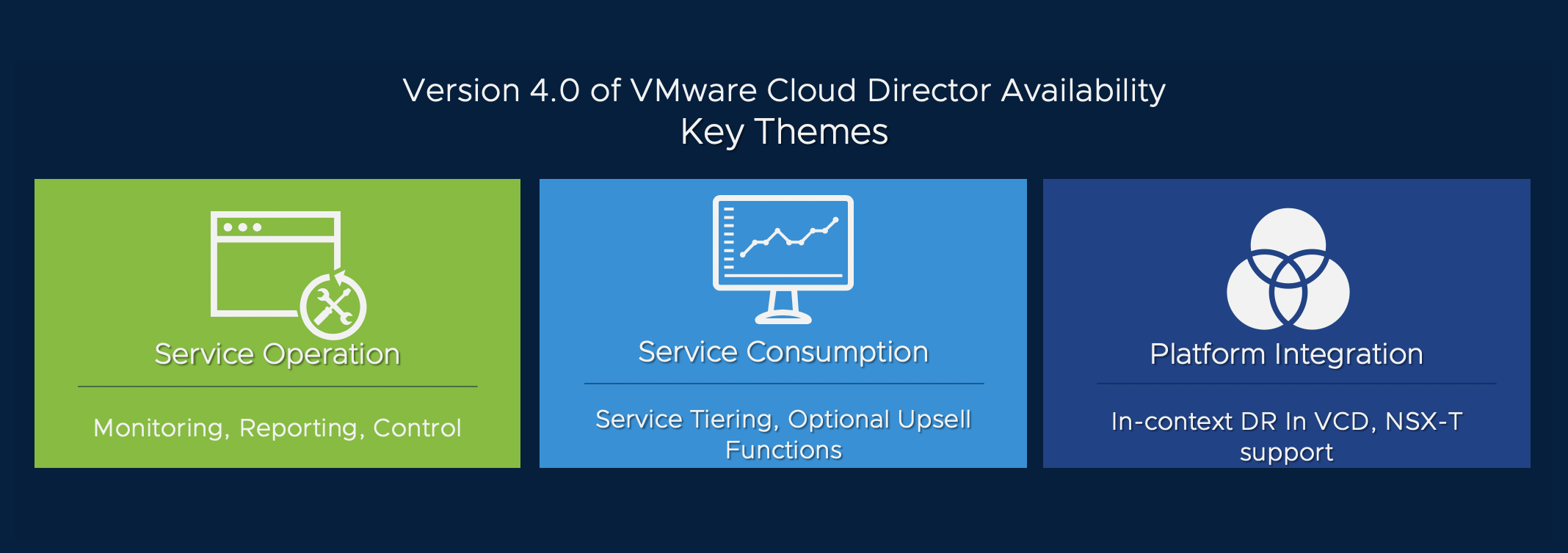 Version 4.0 of VMware Cloud Director Availability
Key Themes

Service Operation

Monitoring, Reporting, Control

Service Consumption

Service Tiering, Optional Upsell Functions

Platform Integration

In-context DR In VCD, NSX-T support